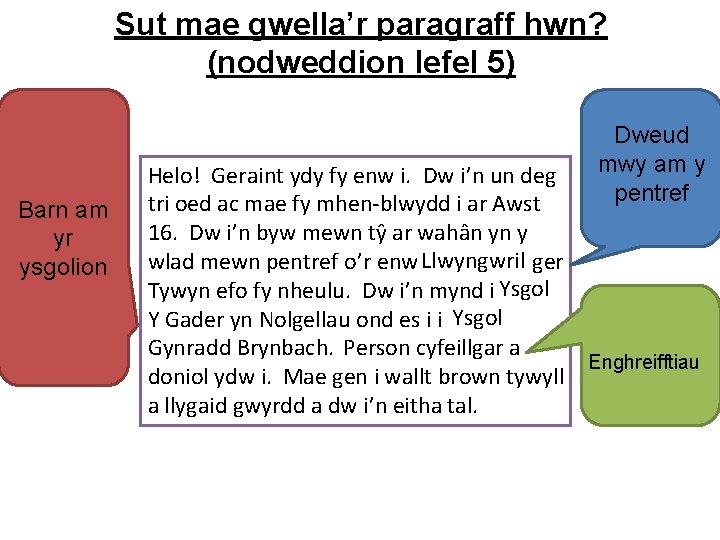 Sut mae gwella'r paragraff hwn? (nodweddion lefel 5)

Barn am yr ysgolion

Helo! Geraint ydy fy enw i. Dw i'n un deg tri oed ac mae fy mhen-blwydd i ar Awst 16. Dw i'n byw mewn tŷ ar wahân yn y wlad mewn pentref o'r enw Llwyngwril ger Tywyn efo fy nheulu. Dw i'n mynd i Ysgol Y Gader yn Nolgellau ond es i i Ysgol Gynradd Brynbach. Person cyfeillgar a doniol ydw i. Mae gen i wallt brown tywyll a llygaid gwyrdd a dw i'n eitha tal.

Dweud mwy am y pentref

Enghreifftiau